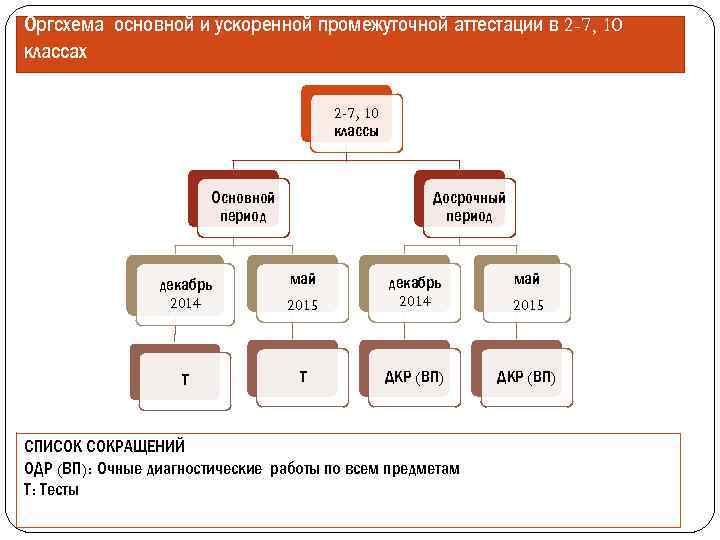 Оргсхема основной и ускоренной промежуточной аттестации в 2-7, 10 классах

2-7, 10 классы

Основной период

Досрочный период

декабрь 2014

май 2015

декабрь 2014

май 2015

Т

Т

ДКР (ВП)

ДКР (ВП)

СПИСОК СОКРАЩЕНИЙ
ОДР (ВП): Очные диагностические работы по всем предметам
Т: Тесты